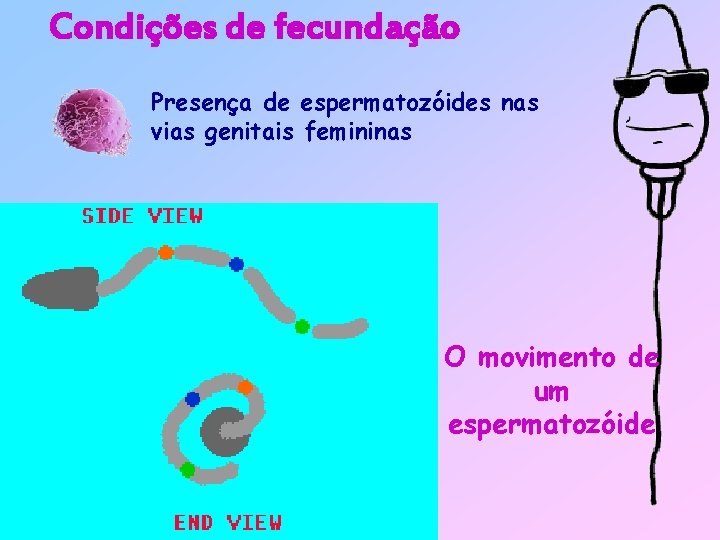 Condições de fecundação

Presença de espermatozóides nas vias genitais femininas

SIDE VIEW

END VIEW

O movimento de um espermatozóide